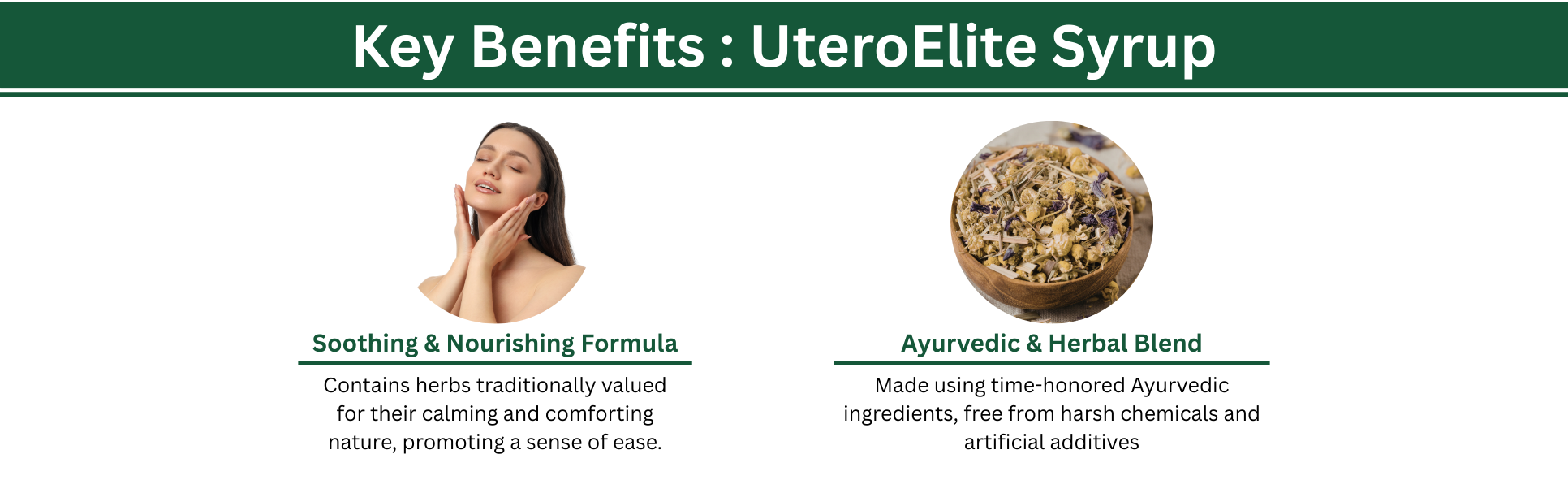 Key Benefits : UteroElite Syrup

Soothing & Nourishing Formula

Contains herbs traditionally valued for their calming and comforting nature, promoting a sense of ease.

Ayurvedic & Herbal Blend

Made using time-honored Ayurvedic ingredients, free from harsh chemicals and artificial additives